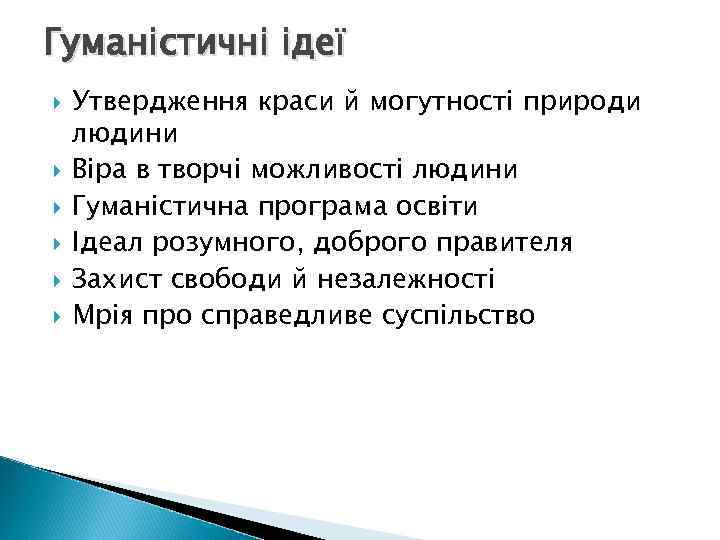 Гуманістичні ідеї

Утвердження краси й могутності природи людини
Віра в творчі можливості людини
Гуманістична програма освіти
Ідеал розумного, доброго правителя
Захист свободи й незалежності
Мрія про справедливе суспільство